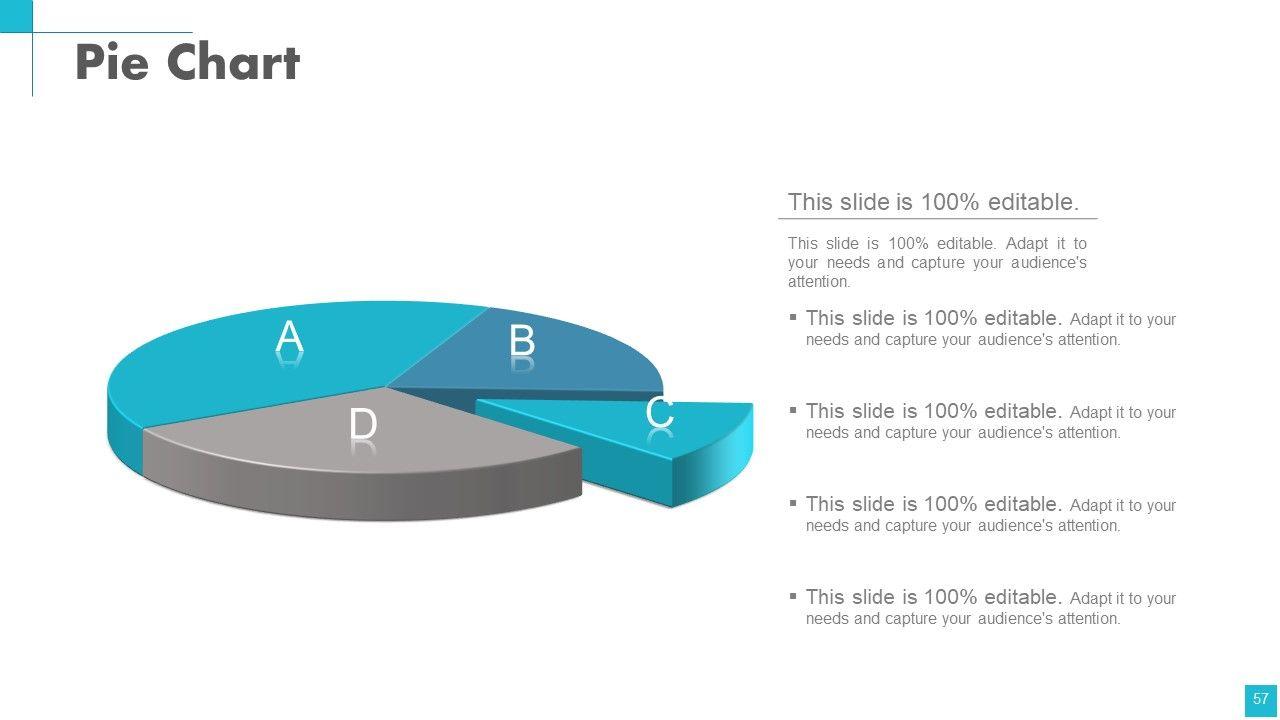 Pie Chart

A

B

C

D

This slide is 100% editable.

This slide is 100% editable. Adapt it to your needs and capture your audience's attention.

▪ This slide is 100% editable. Adapt it to your needs and capture your audience's attention.

▪ This slide is 100% editable. Adapt it to your needs and capture your audience's attention.

▪ This slide is 100% editable. Adapt it to your needs and capture your audience's attention.

▪ This slide is 100% editable. Adapt it to your needs and capture your audience's attention.

57